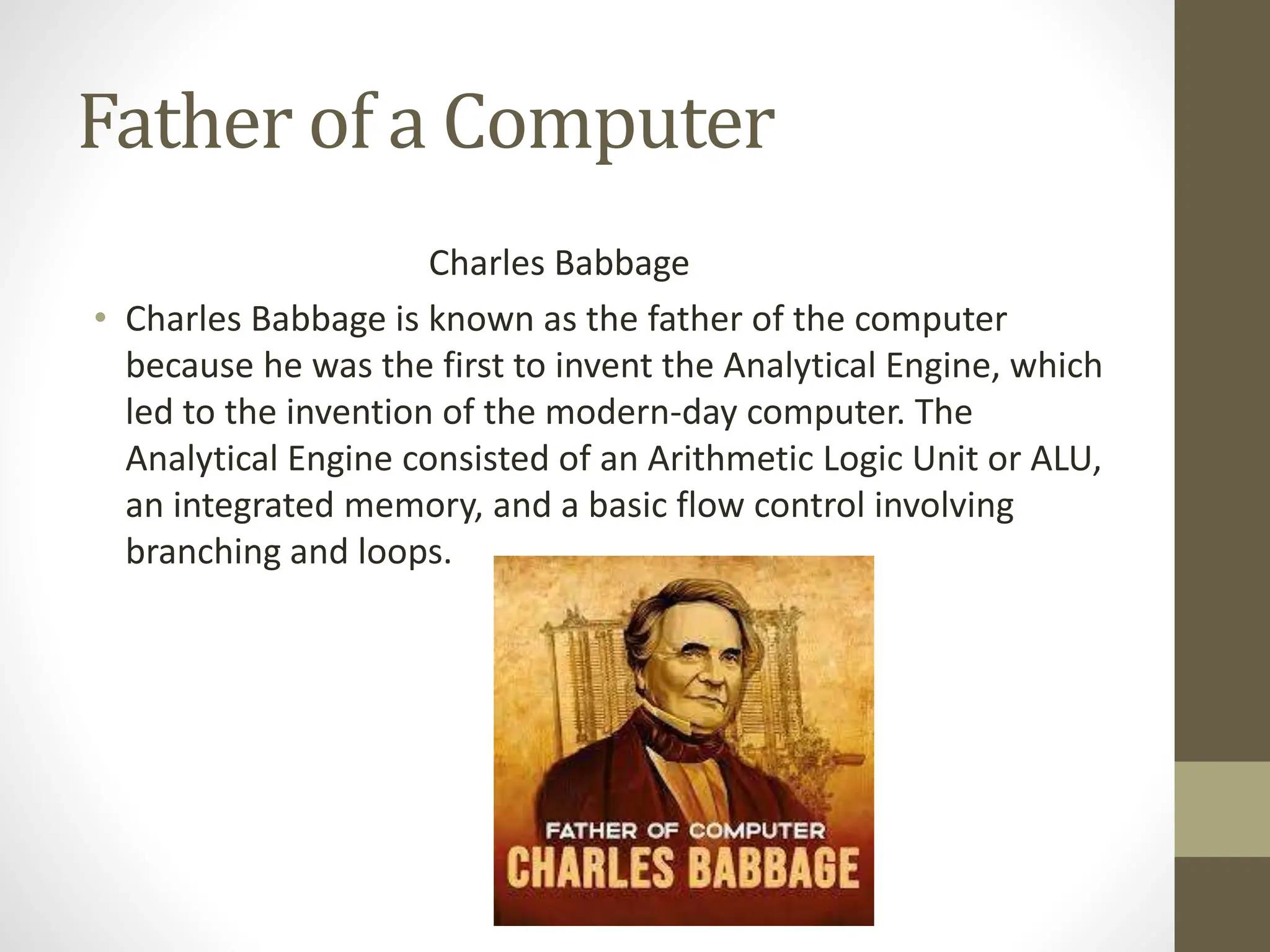 Father of a Computer

Charles Babbage

• Charles Babbage is known as the father of the computer because he was the first to invent the Analytical Engine, which led to the invention of the modern-day computer. The Analytical Engine consisted of an Arithmetic Logic Unit or ALU, an integrated memory, and a basic flow control involving branching and loops.

FATHER OF COMPUTER
CHARLES BABBAGE